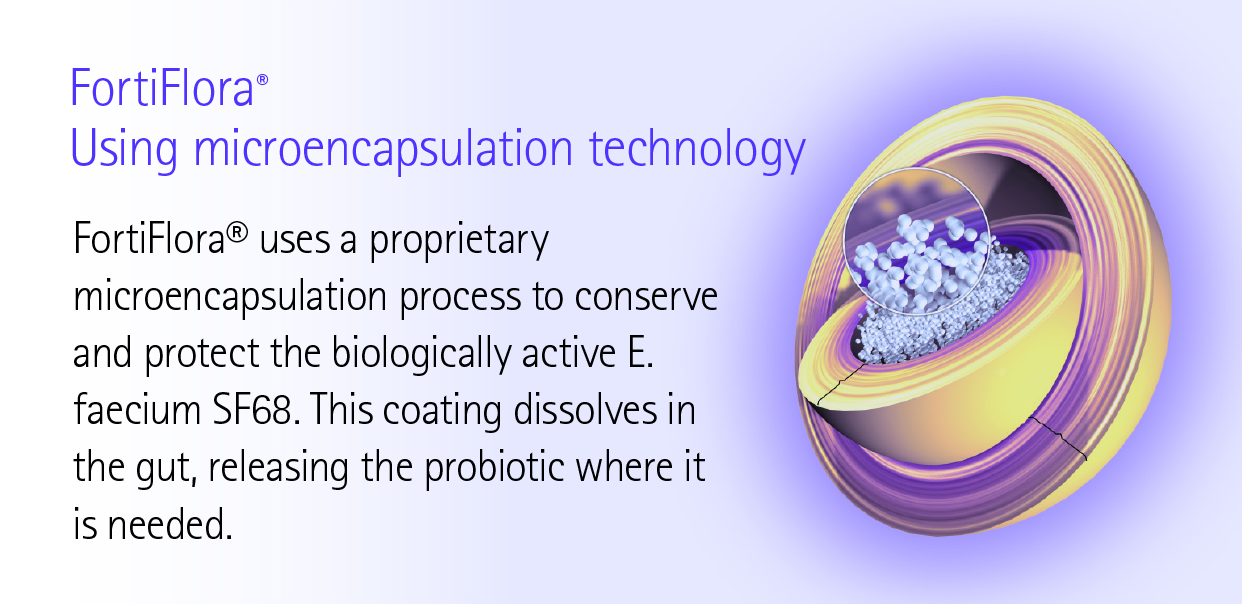 FortiFlora®
Using microencapsulation technology

FortiFlora® uses a proprietary microencapsulation process to conserve and protect the biologically active E. faecium SF68. This coating dissolves in the gut, releasing the probiotic where it is needed.